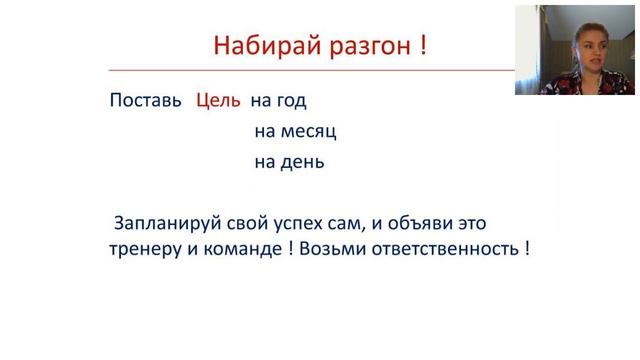 Набирай разгон !

Поставь Цель на год
на месяц
на день

Запланируй свой успех сам, и объяви это тренеру и команде ! Возьми ответственность !